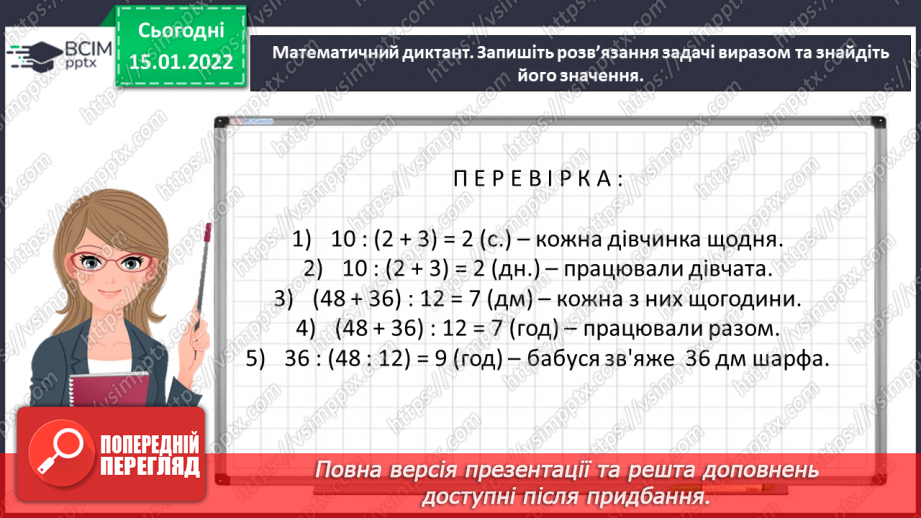 ВСІМ pptx

Сьогодні 15.01.2022

Математичний диктант. Запишіть розв'язання задачі виразом та знайдіть його значення.

ПЕРЕВІРКА:

1) 10 : (2 + 3) = 2 (с.) – кожна дівчинка щодня.
2) 10 : (2 + 3) = 2 (дн.) – працювали дівчата.
3) (48 + 36) : 12 = 7 (дм) – кожна з них щогодини.
4) (48 + 36) : 12 = 7 (год) – працювали разом.
5) 36 : (48 : 12) = 9 (год) – бабуся зв'яже 36 дм шарфа.

ПОПЕРЕДНІЙ ПЕРЕГЛЯД

Повна версія презентації та решта доповнень доступні після придбання.

https://vsimpptx.com